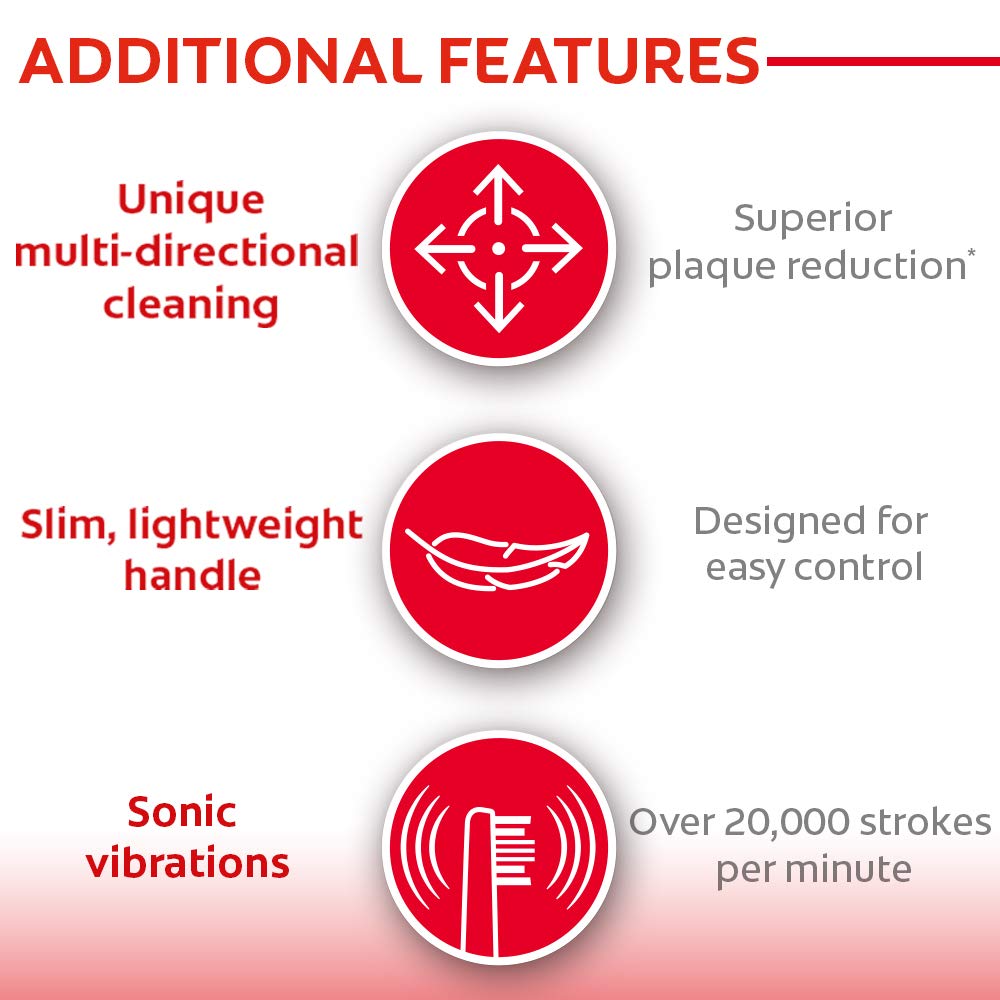 ADDITIONAL FEATURES

Unique multi-directional cleaning

Superior plaque reduction*

Slim, lightweight handle

Designed for easy control

Sonic vibrations

Over 20,000 strokes per minute